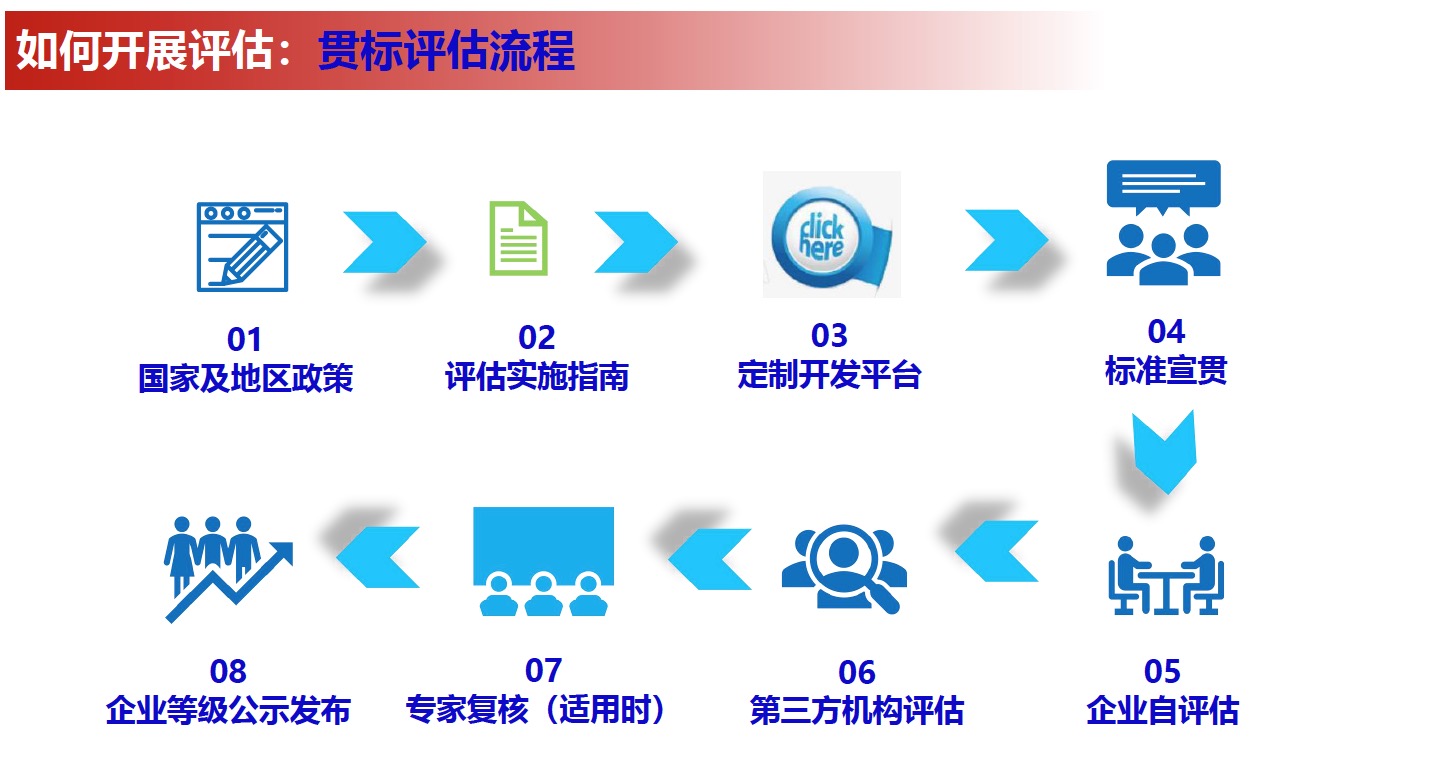 如何开展评估：贯标评估流程

click here

01
国家及地区政策

02
评估实施指南

03
定制开发平台

04
标准宣贯

05
企业自评估

06
第三方机构评估

07
专家复核（适用时）

08
企业等级公示发布